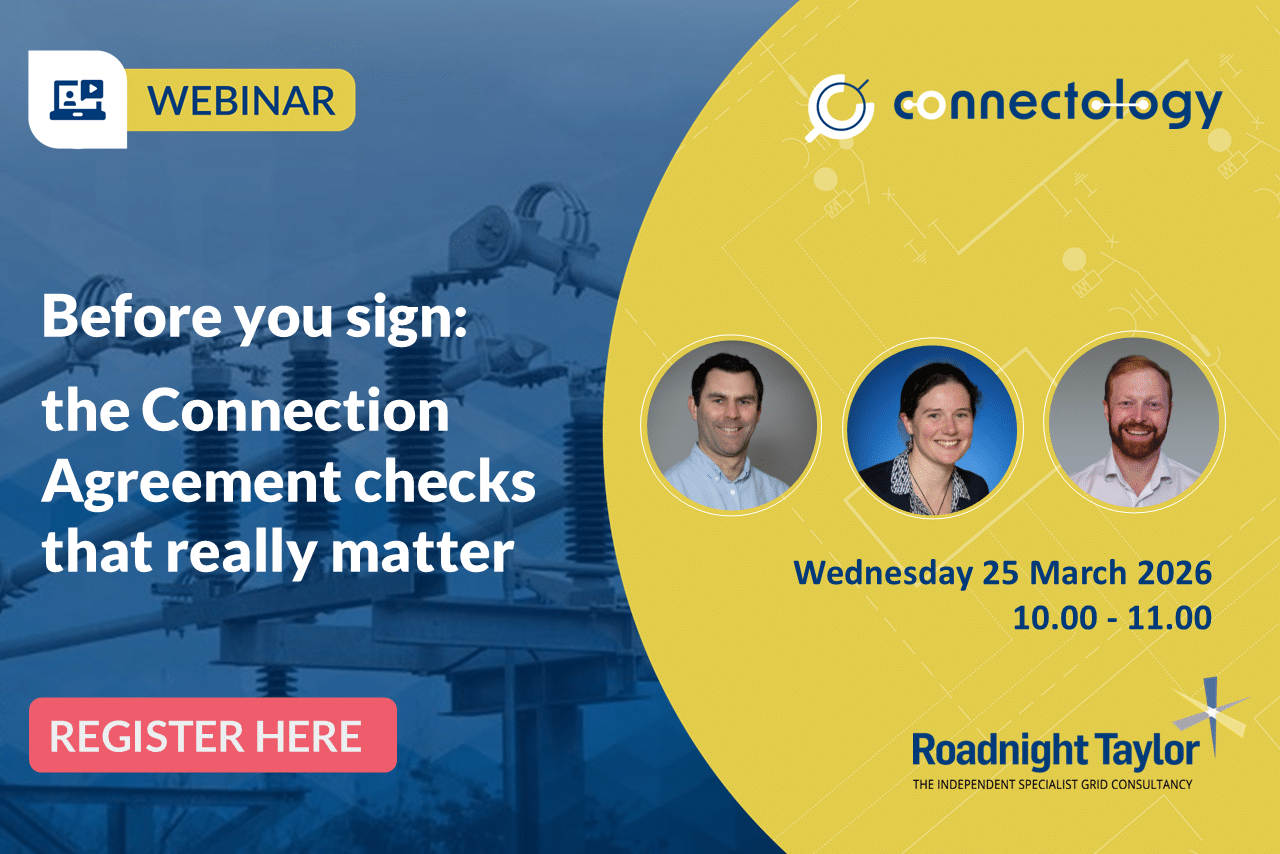 WEBINAR

connectology

Before you sign:

the Connection Agreement checks that really matter

Wednesday 25 March 2026
10.00 - 11.00

REGISTER HERE

Roadnight Taylor
THE INDEPENDENT SPECIALIST GRID CONSULTANCY